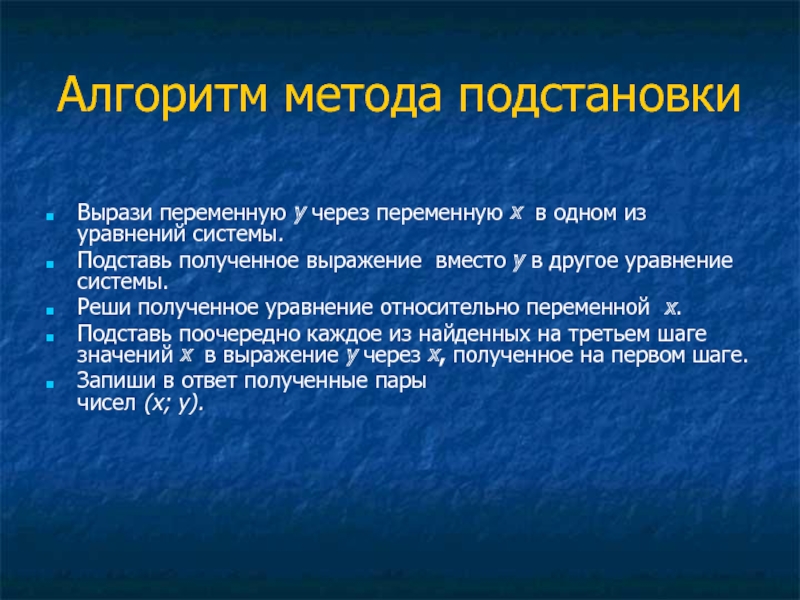 Алгоритм метода подстановки

- Вырази переменную $y$ через переменную $x$ в одном из уравнений системы.
- Подставь полученное выражение вместо $y$ в другое уравнение системы.
- Реши полученное уравнение относительно переменной $x$.
- Подставь поочередно каждое из найденных на третьем шаге значений $x$ в выражение $y$ через $x$, полученное на первом шаге.
- Запиши в ответ полученные пары чисел $(x; y)$.